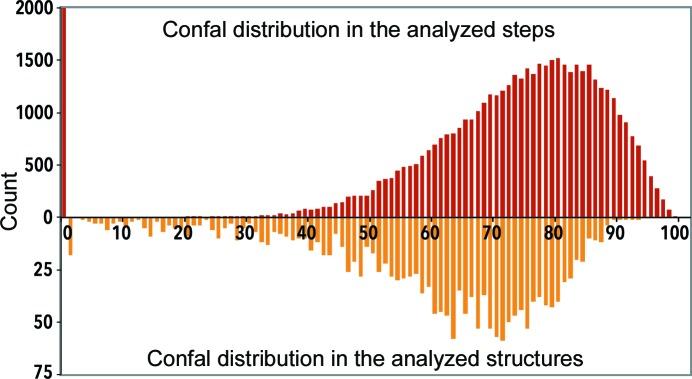 Confal distribution in the analyzed steps

Count

2000
1500
1000
500
0
25
50
75

0 10 20 30 40 50 60 70 80 90 100

Confal distribution in the analyzed structures